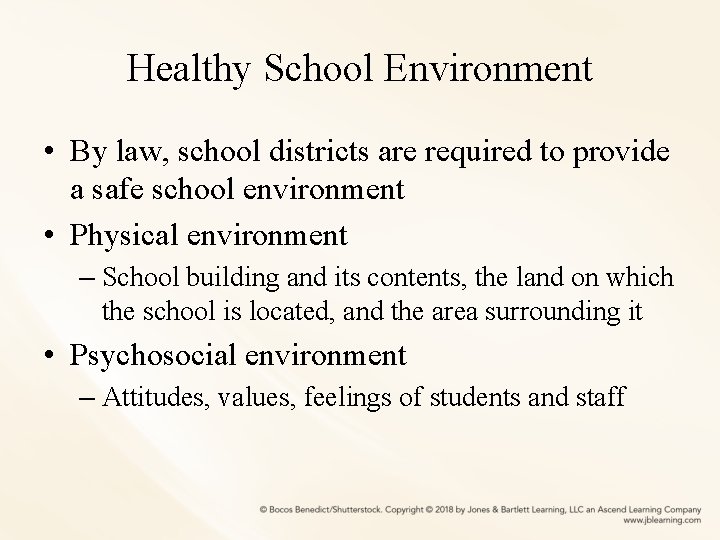 Healthy School Environment

• By law, school districts are required to provide a safe school environment

• Physical environment

– School building and its contents, the land on which the school is located, and the area surrounding it

• Psychosocial environment

– Attitudes, values, feelings of students and staff

© Bocos Benedict/Shutterstock. Copyright © 2018 by Jones & Bartlett Learning, LLC an Ascend Learning Company
www.jblearning.com